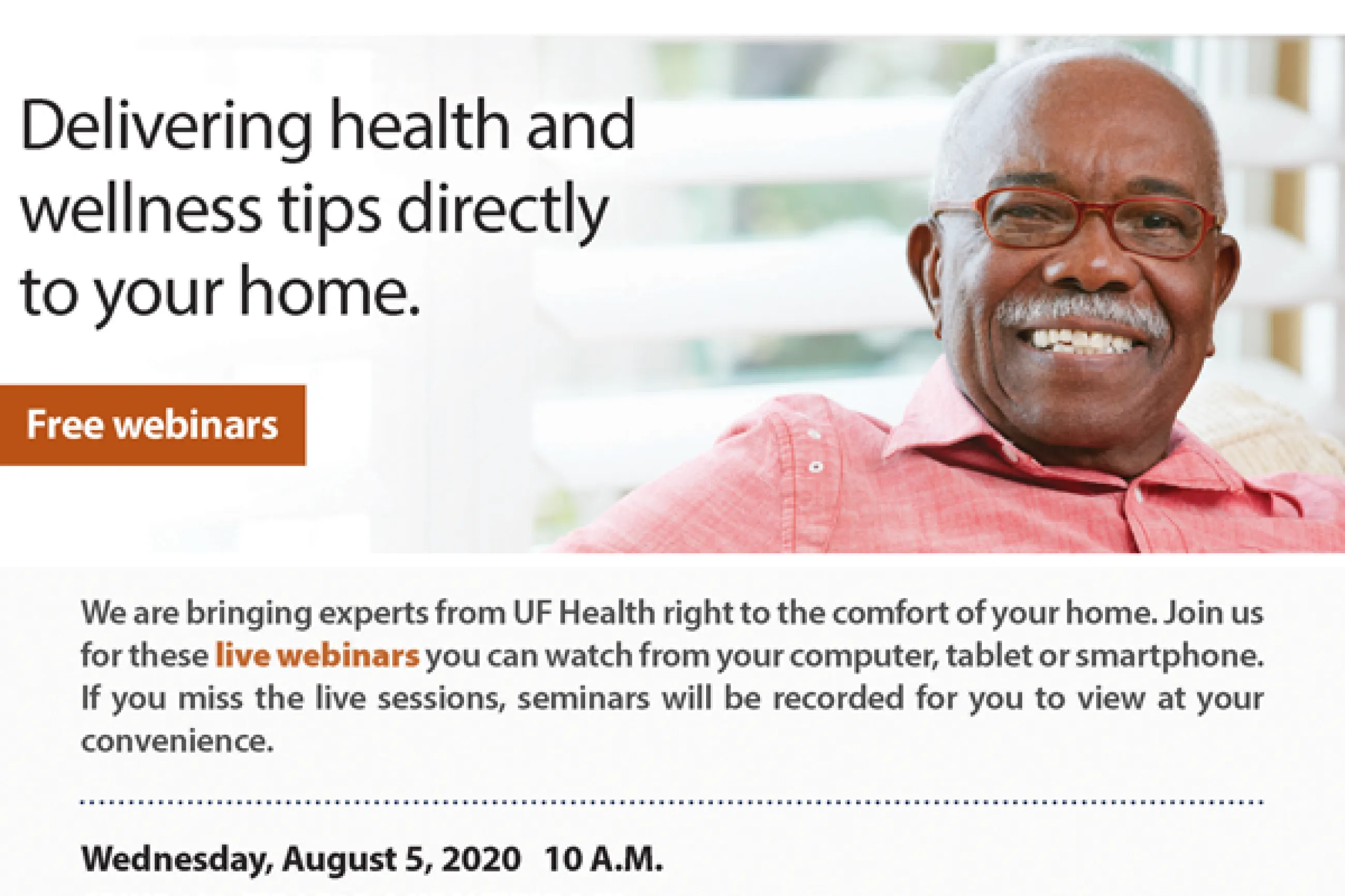 Delivering health and wellness tips directly to your home.

Free webinars

We are bringing experts from UF Health right to the comfort of your home. Join us for these live webinars you can watch from your computer, tablet or smartphone. If you miss the live sessions, seminars will be recorded for you to view at your convenience.

Wednesday, August 5, 2020 10 A.M.